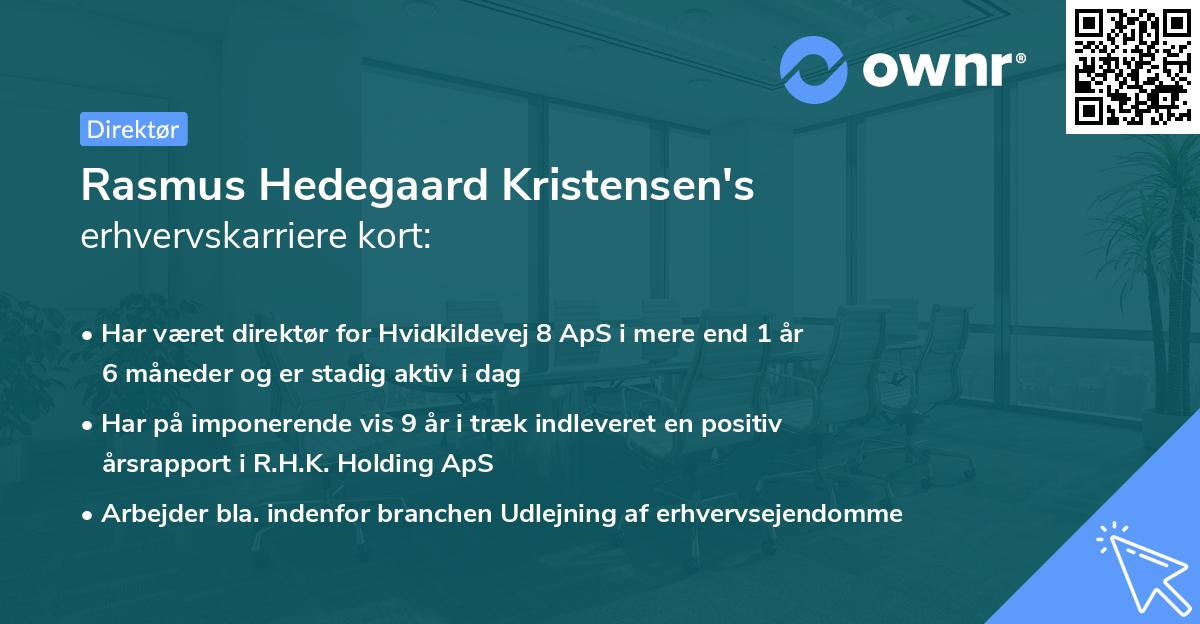 ownr®

Direktør

Rasmus Hedegaard Kristensen's erhvervskarriere kort:

• Har været direktør for Hvidkildevej 8 ApS i mere end 1 år 6 måneder og er stadig aktiv i dag

• Har på imponerende vis 9 år i træk indleveret en positiv årsrapport i R.H.K. Holding ApS

• Arbejder bla. indenfor branchen Udlejning af erhvervsejendomme